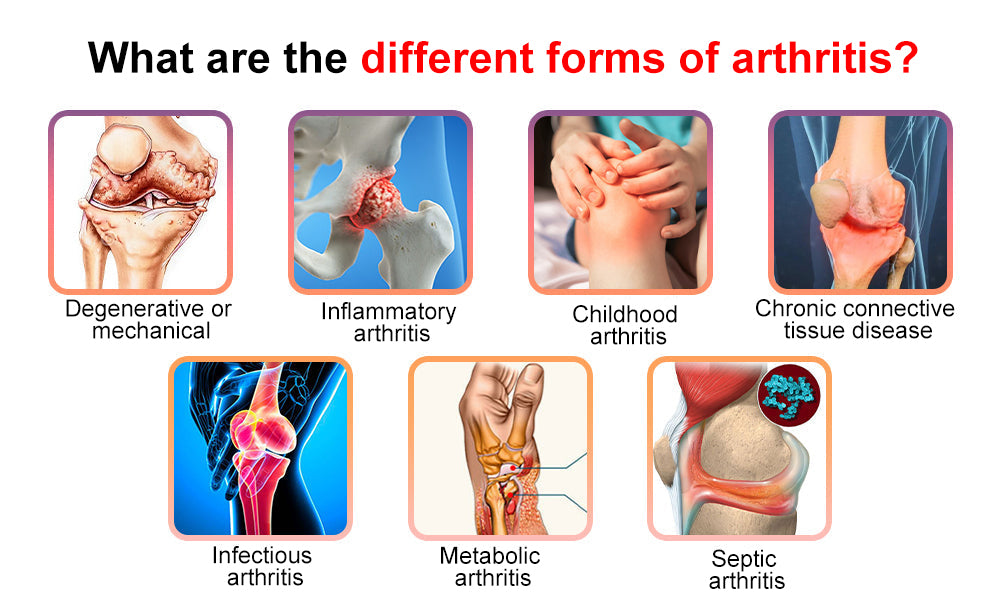 What are the different forms of arthritis?

Degenerative or mechanical

Inflammatory arthritis

Childhood arthritis

Chronic connective tissue disease

Infectious arthritis

Metabolic arthritis

Septic arthritis